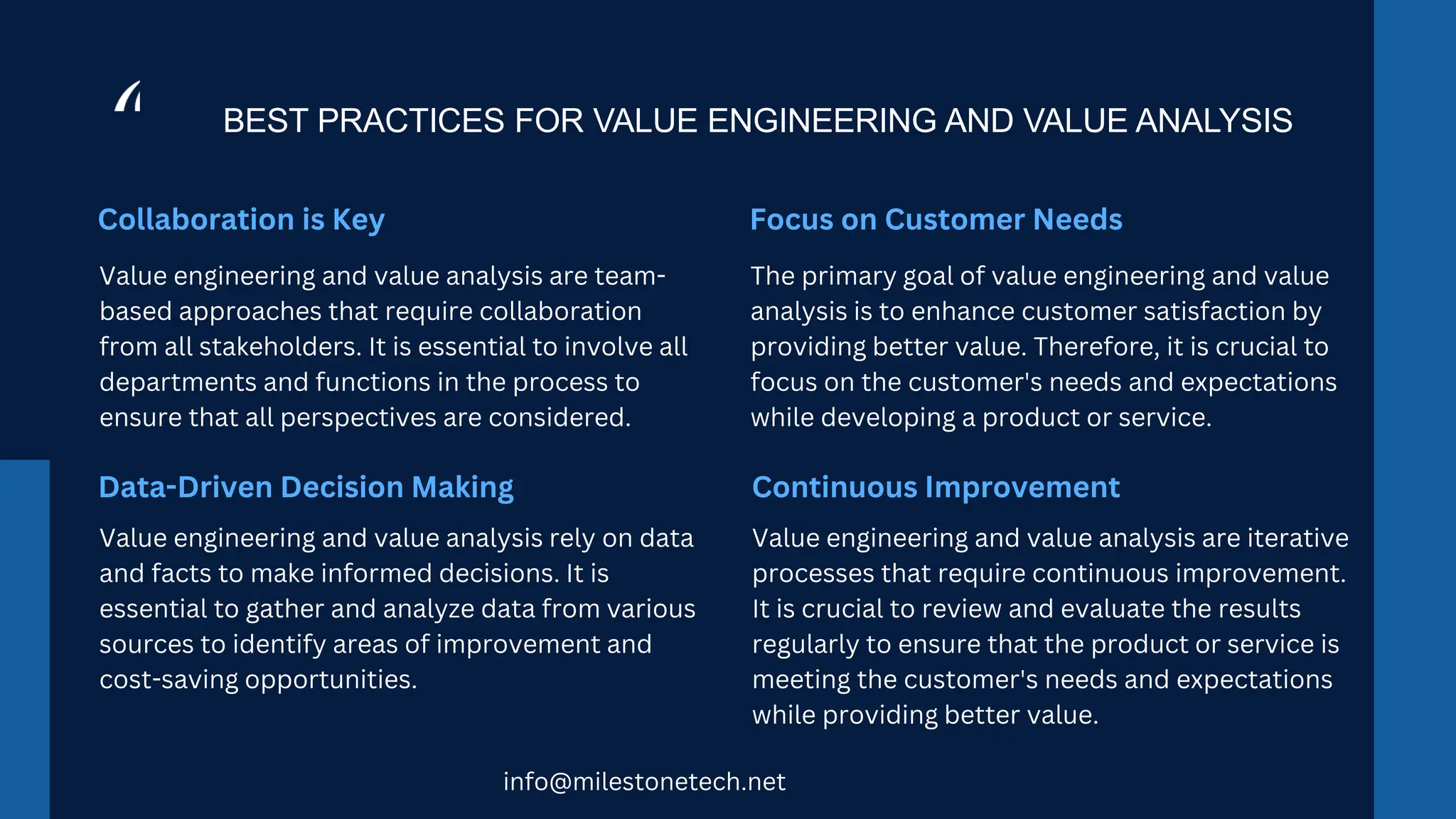 BEST PRACTICES FOR VALUE ENGINEERING AND VALUE ANALYSIS

Collaboration is Key

Value engineering and value analysis are team-based approaches that require collaboration from all stakeholders. It is essential to involve all departments and functions in the process to ensure that all perspectives are considered.

Data-Driven Decision Making

Value engineering and value analysis rely on data and facts to make informed decisions. It is essential to gather and analyze data from various sources to identify areas of improvement and cost-saving opportunities.

Focus on Customer Needs

The primary goal of value engineering and value analysis is to enhance customer satisfaction by providing better value. Therefore, it is crucial to focus on the customer's needs and expectations while developing a product or service.

Continuous Improvement

Value engineering and value analysis are iterative processes that require continuous improvement. It is crucial to review and evaluate the results regularly to ensure that the product or service is meeting the customer's needs and expectations while providing better value.

info@milestonetech.net